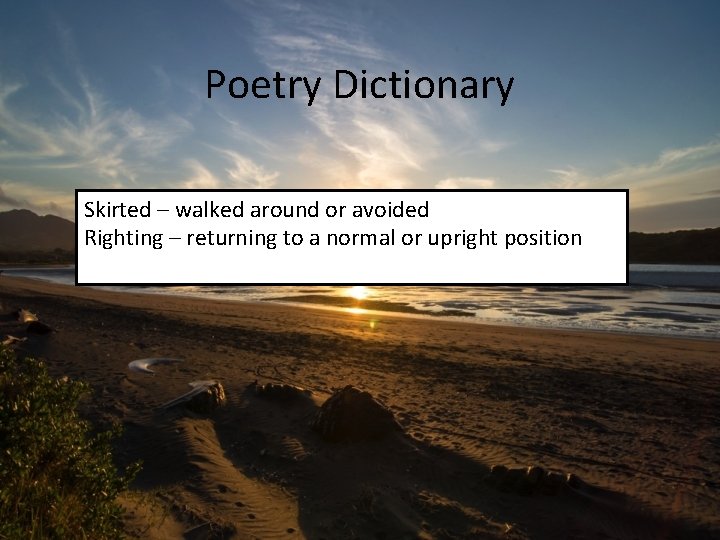 Poetry Dictionary

Skirted – walked around or avoided
Righting – returning to a normal or upright position